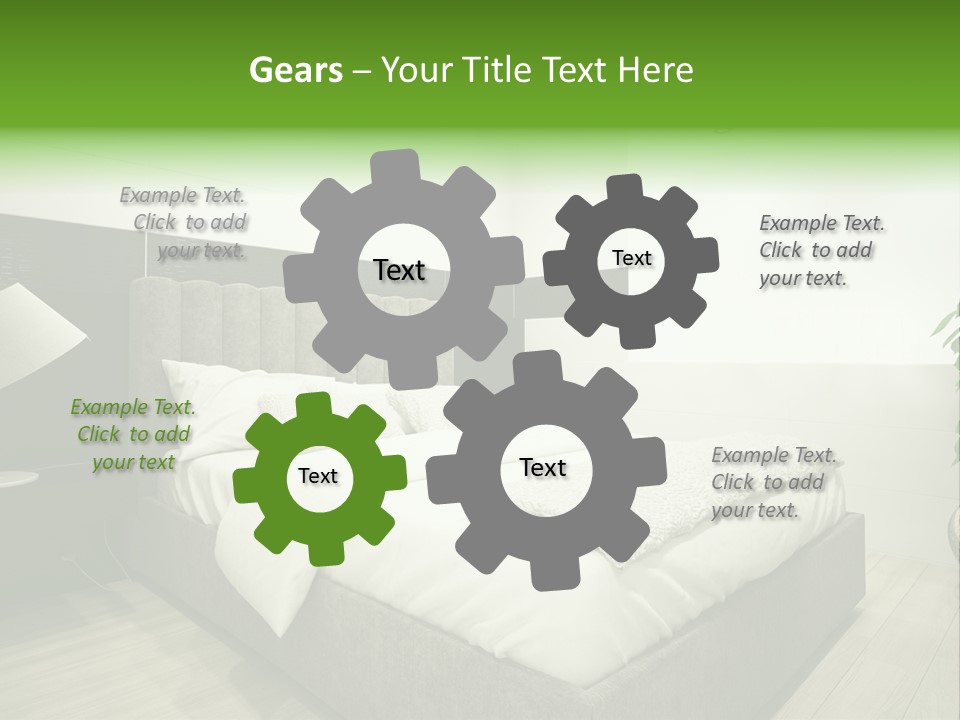 Gears – Your Title Text Here

Example Text. Click to add your text.

Text

Text

Example Text. Click to add your text.

Example Text. Click to add your text

Text

Text

Example Text. Click to add your text.